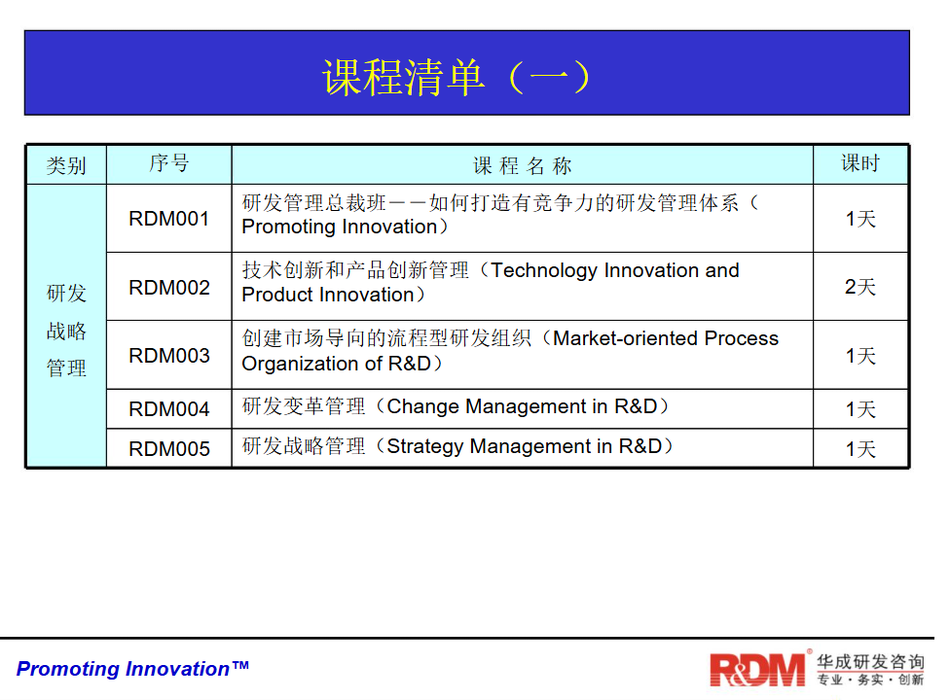 课程清单（一）

| 类别 | 序号 | 课 程 名 称 | 课时 |
|---|---|---|---|
| 研发战略管理 | RDM001 | 研发管理总裁班——如何打造有竞争力的研发管理体系（Promoting Innovation） | 1天 |
| | RDM002 | 技术创新和产品创新管理（Technology Innovation and Product Innovation） | 2天 |
| | RDM003 | 创建市场导向的流程型研发组织（Market-oriented Process Organization of R&D） | 1天 |
| | RDM004 | 研发变革管理（Change Management in R&D） | 1天 |
| | RDM005 | 研发战略管理（Strategy Management in R&D） | 1天 |

Promoting Innovation™

R&DM® 华成研发咨询 专业·务实·创新